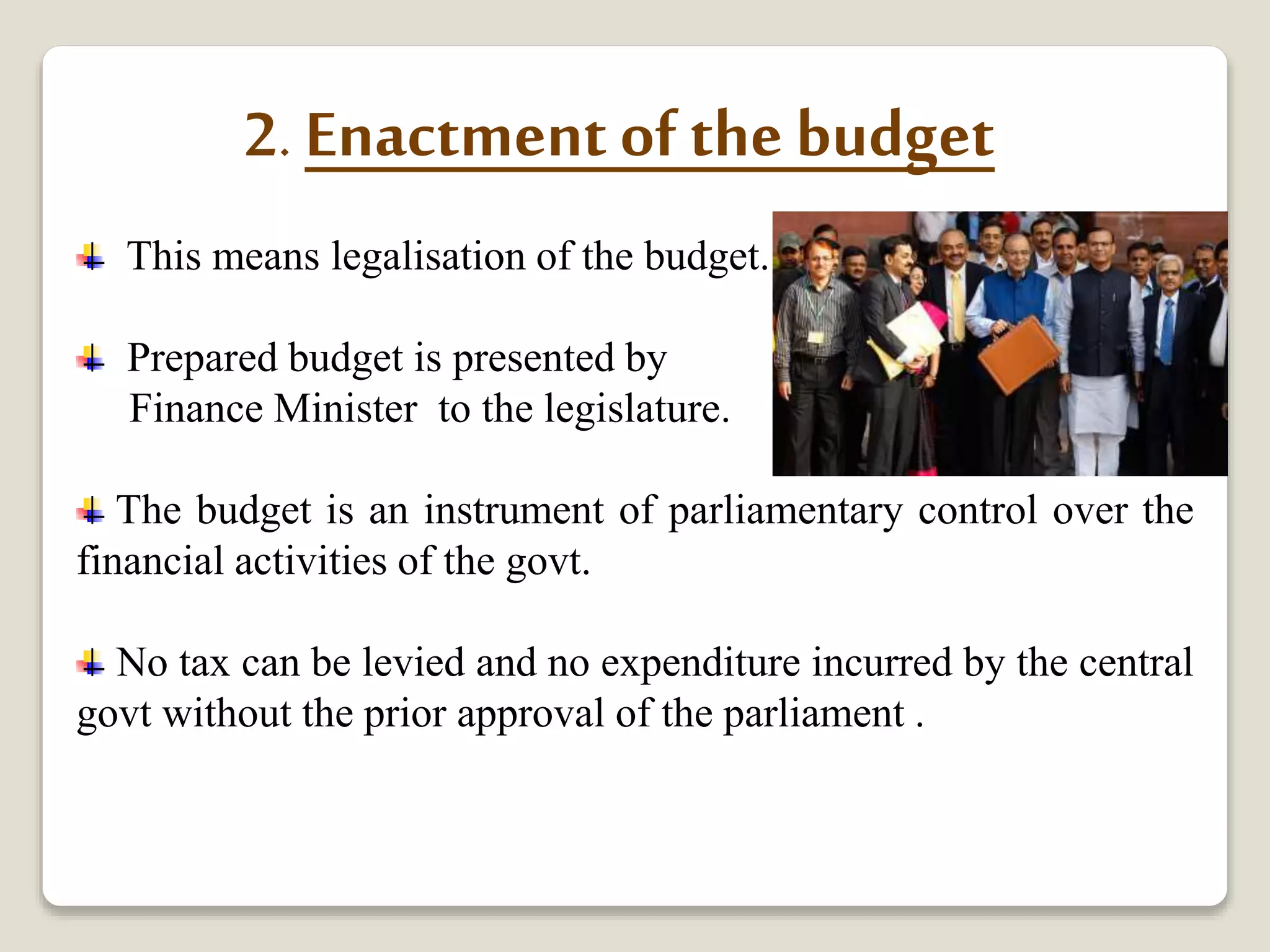 2. Enactment of the budget

This means legalisation of the budget.

Prepared budget is presented by Finance Minister to the legislature.

The budget is an instrument of parliamentary control over the financial activities of the govt.

No tax can be levied and no expenditure incurred by the central govt without the prior approval of the parliament .